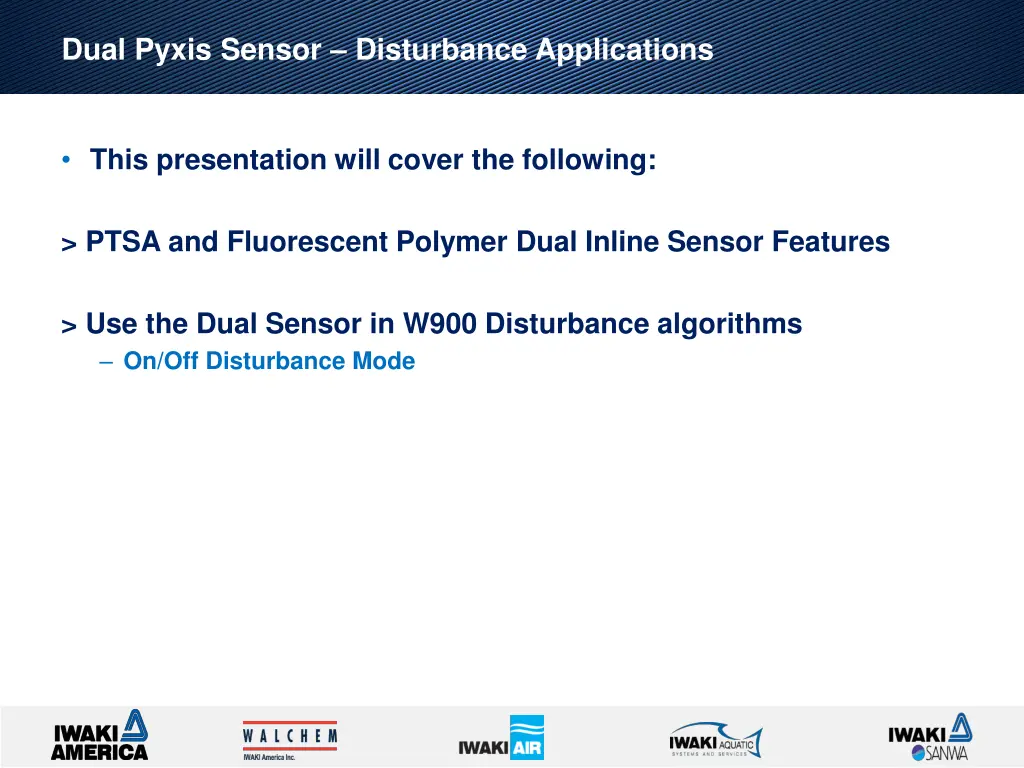 Dual Pyxis Sensor – Disturbance Applications

• This presentation will cover the following:

> PTSA and Fluorescent Polymer Dual Inline Sensor Features

> Use the Dual Sensor in W900 Disturbance algorithms
– On/Off Disturbance Mode

IWAKI AMERICA

WALCHEM
IWAKI America Inc.

IWAKI AIR

IWAKI AQUATIC
SYSTEMS AND SERVICES

IWAKI SANWA